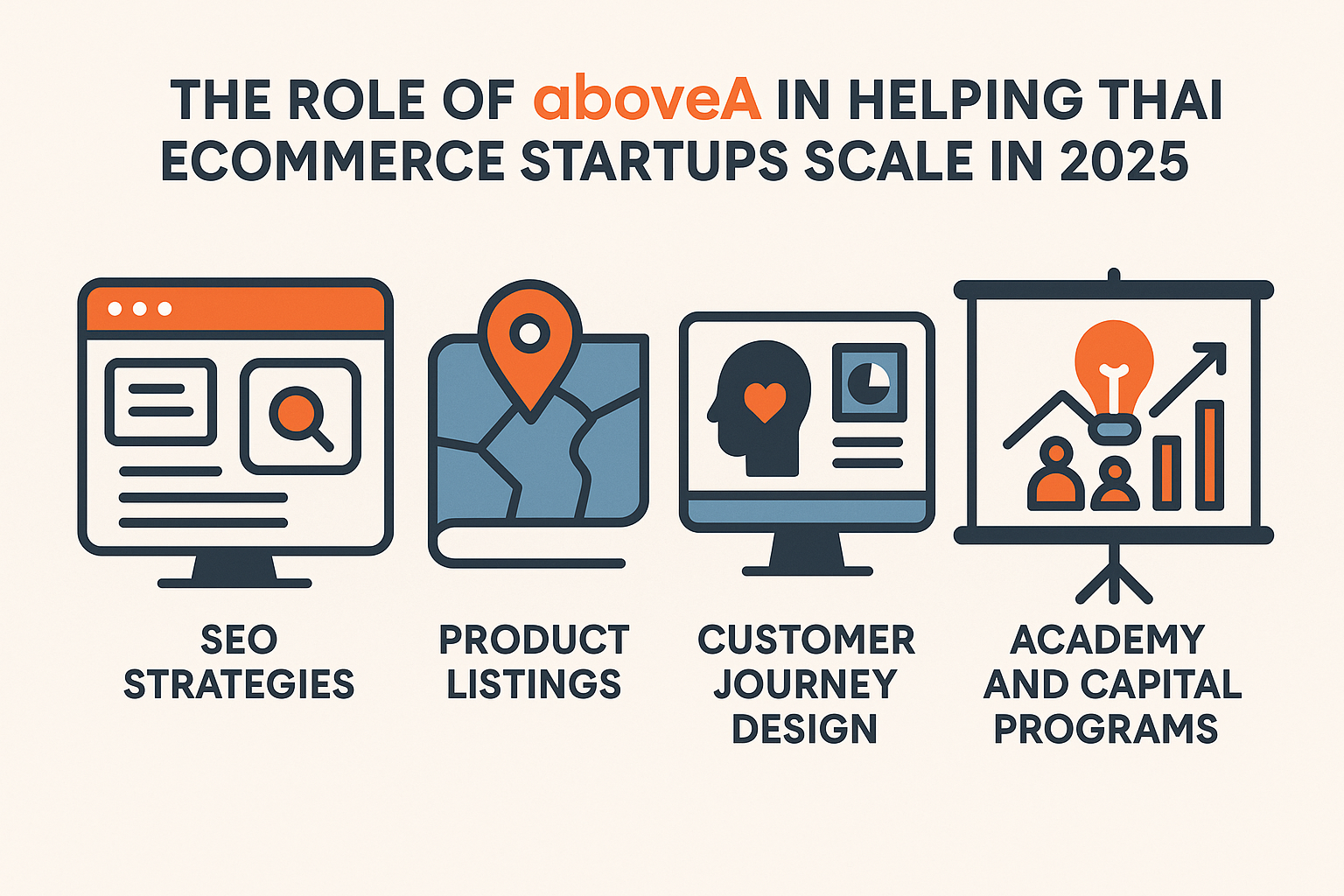 THE ROLE OF aboveA IN HELPING THAI ECOMMERCE STARTUPS SCALE IN 2025

SEO STRATEGIES

PRODUCT LISTINGS

CUSTOMER JOURNEY DESIGN

ACADEMY AND CAPITAL PROGRAMS